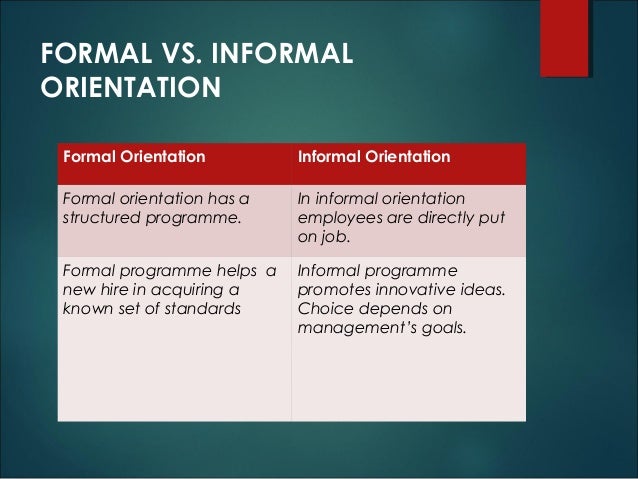 FORMAL VS. INFORMAL ORIENTATION

| Formal Orientation | Informal Orientation |
|---|---|
| Formal orientation has a structured programme. | In informal orientation employees are directly put on job. |
| Formal programme helps a new hire in acquiring a known set of standards | Informal programme promotes innovative ideas. Choice depends on management's goals. |